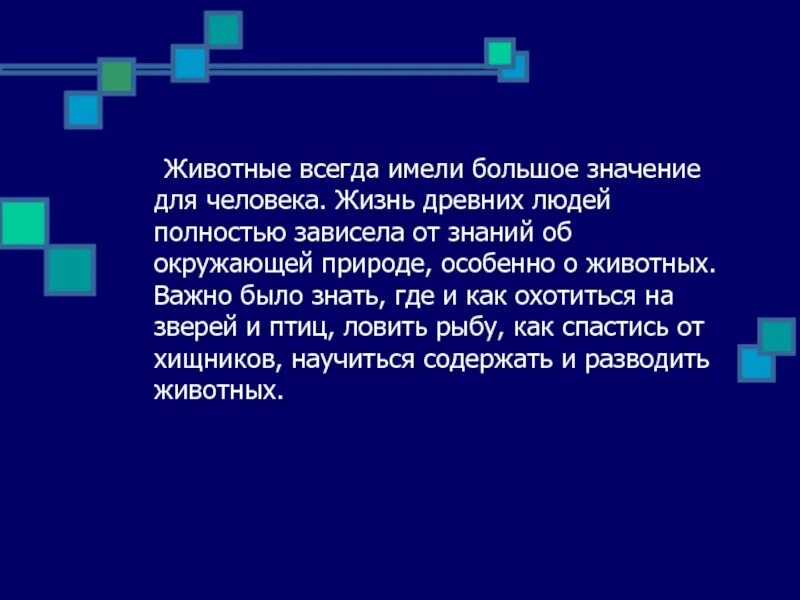 Животные всегда имели большое значение для человека. Жизнь древних людей полностью зависела от знаний об окружающей природе, особенно о животных. Важно было знать, где и как охотиться на зверей и птиц, ловить рыбу, как спастись от хищников, научиться содержать и разводить животных.